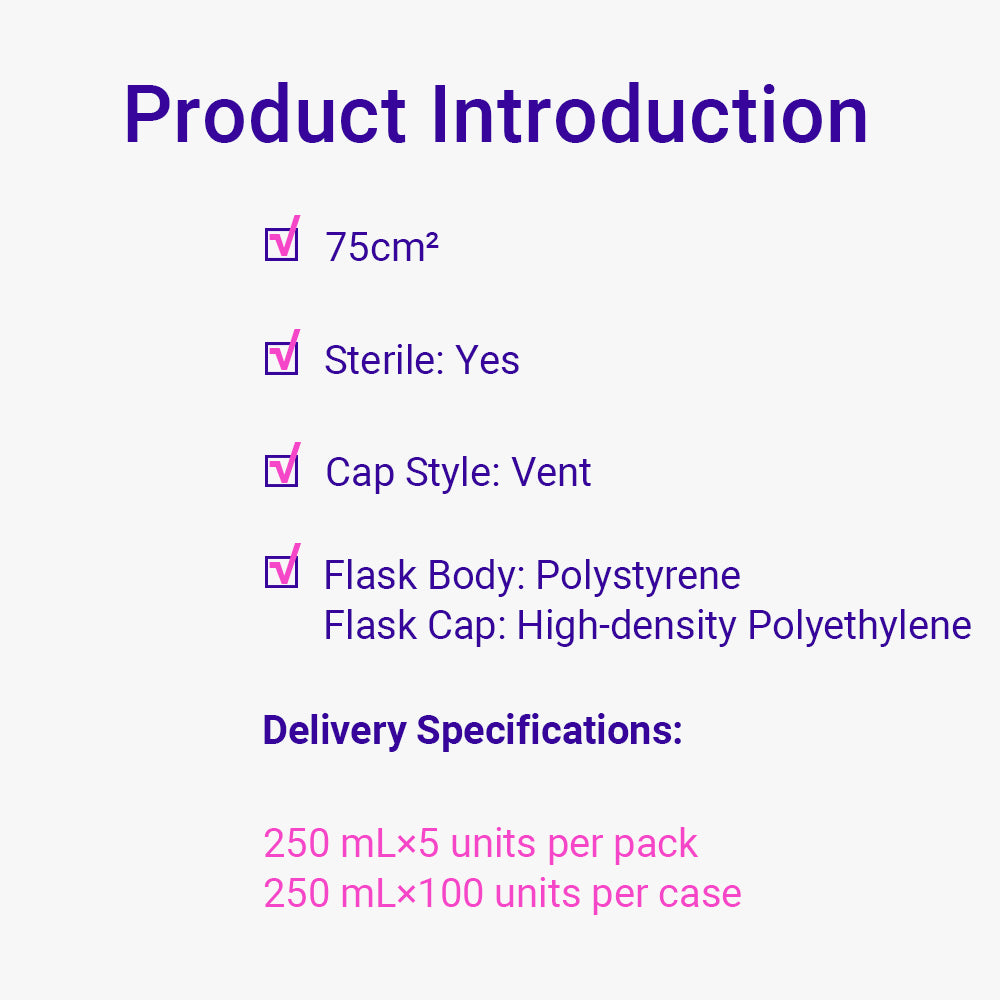 Product Introduction

☑ 75cm²

☑ Sterile: Yes

☑ Cap Style: Vent

☑ Flask Body: Polystyrene
Flask Cap: High-density Polyethylene

Delivery Specifications:

250 mL×5 units per pack
250 mL×100 units per case